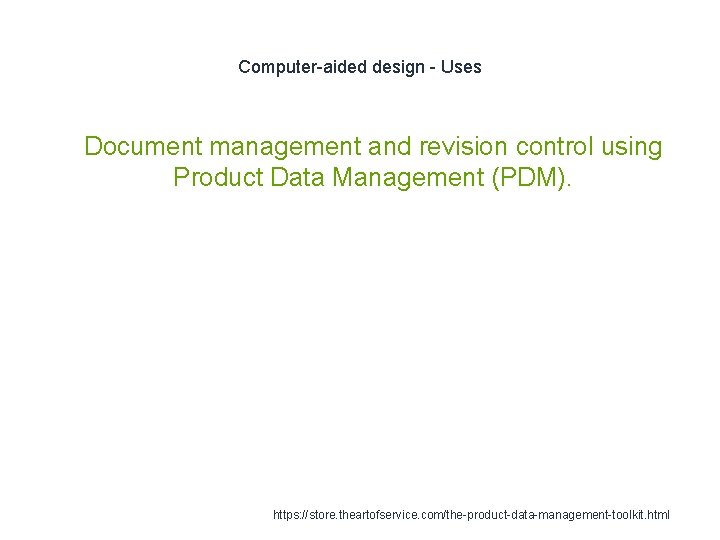 Computer-aided design - Uses

Document management and revision control using Product Data Management (PDM).

https://store.theartofservice.com/the-product-data-management-toolkit.html